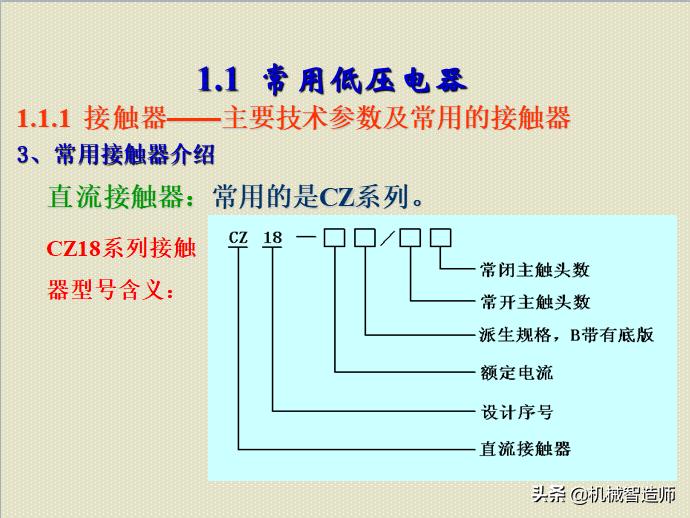 1.1 常用低压电器

1.1.1 接触器——主要技术参数及常用的接触器

3、常用接触器介绍

直流接触器：常用的是CZ系列。

CZ18系列接触器型号含义：

CZ 18 —□□/□□

常闭主触头数

常开主触头数

派生规格，B带有底版

额定电流

设计序号

直流接触器

头条 @机械智造师